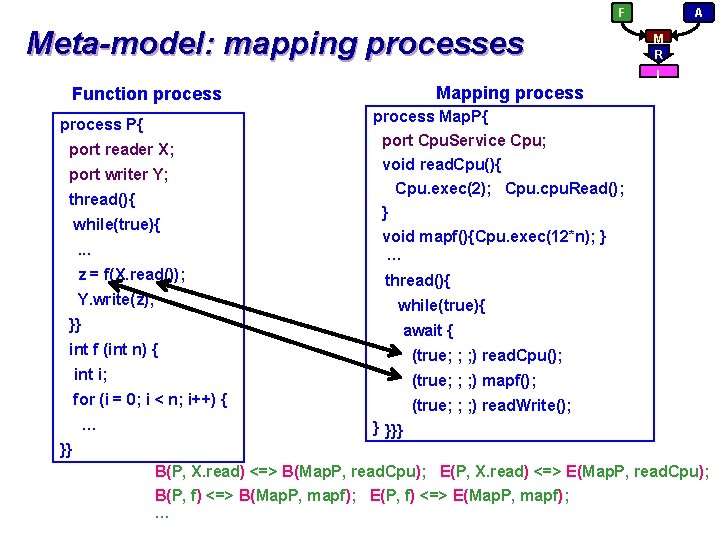 Meta-model: mapping processes

F
A
M
R

Function process

process P{
port reader X;
port writer Y;
thread(){
while(true){
...
z = f(X.read());
Y.write(z);
}}
int f (int n) {
int i;
for (i = 0; i < n; i++) {
...
}}

Mapping process

process MapP{
port CpuService Cpu;
void readCpu(){
Cpu.exec(2); Cpu.cpuRead();
}
void mapf(){Cpu.exec(12*n); }
...
thread(){
while(true){
await {
(true; ; ;) readCpu();
(true; ; ;) mapf();
(true; ; ;) readWrite();
} }}}

B(P, X.read) <=> B(MapP, readCpu); E(P, X.read) <=> E(MapP, readCpu);
B(P, f) <=> B(MapP, mapf); E(P, f) <=> E(MapP, mapf);
...